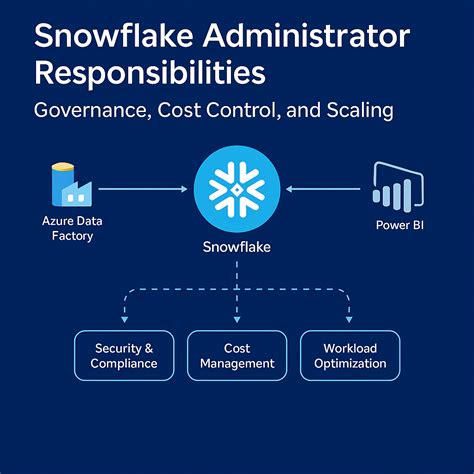 Snowflake Administrator Responsibilities

Governance, Cost Control, and Scaling

Azure Data Factory

Snowflake

Power BI

Security & Compliance

Cost Management

Workload Optimization